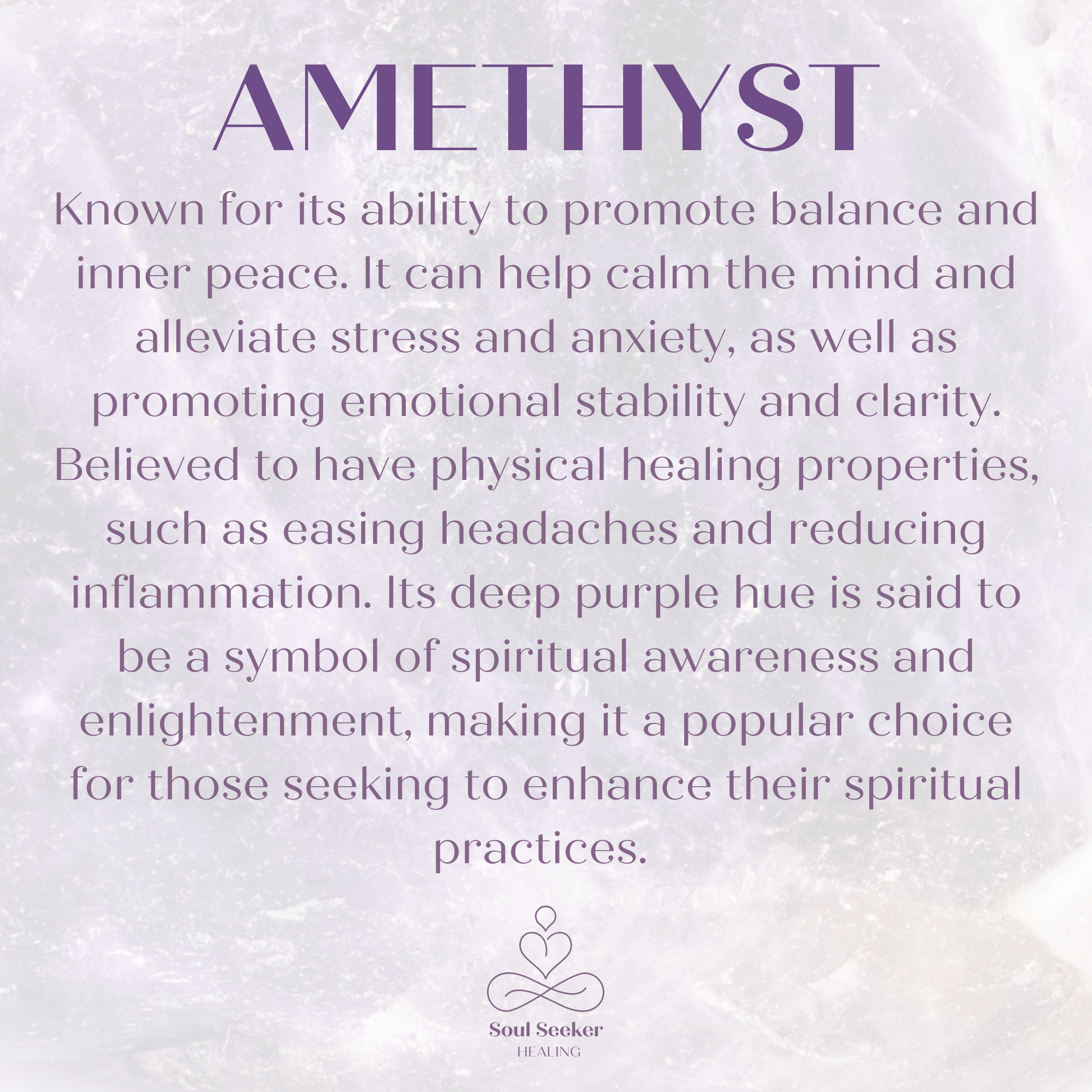 AMETHYST

Known for its ability to promote balance and inner peace. It can help calm the mind and alleviate stress and anxiety, as well as promoting emotional stability and clarity. Believed to have physical healing properties, such as easing headaches and reducing inflammation. Its deep purple hue is said to be a symbol of spiritual awareness and enlightenment, making it a popular choice for those seeking to enhance their spiritual practices.

Soul Seeker
HEALING